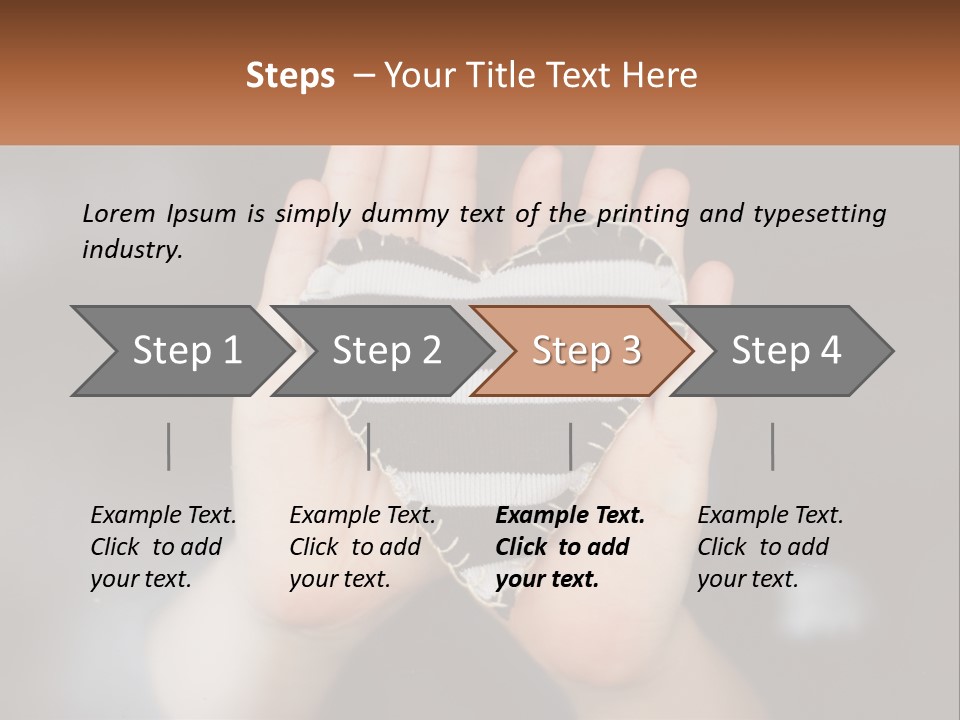 Steps – Your Title Text Here

Lorem Ipsum is simply dummy text of the printing and typesetting industry.

Step 1

Step 2

Step 3

Step 4

Example Text. Click to add your text.

Example Text. Click to add your text.

Example Text. Click to add your text.

Example Text. Click to add your text.